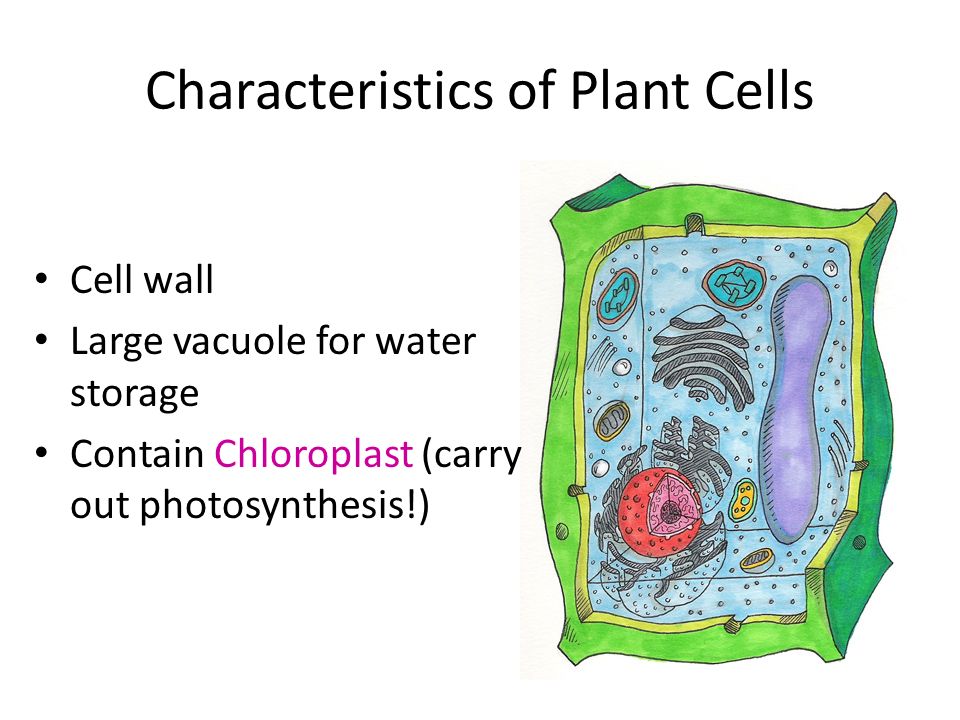 Characteristics of Plant Cells

• Cell wall
• Large vacuole for water storage
• Contain Chloroplast (carry out photosynthesis!)